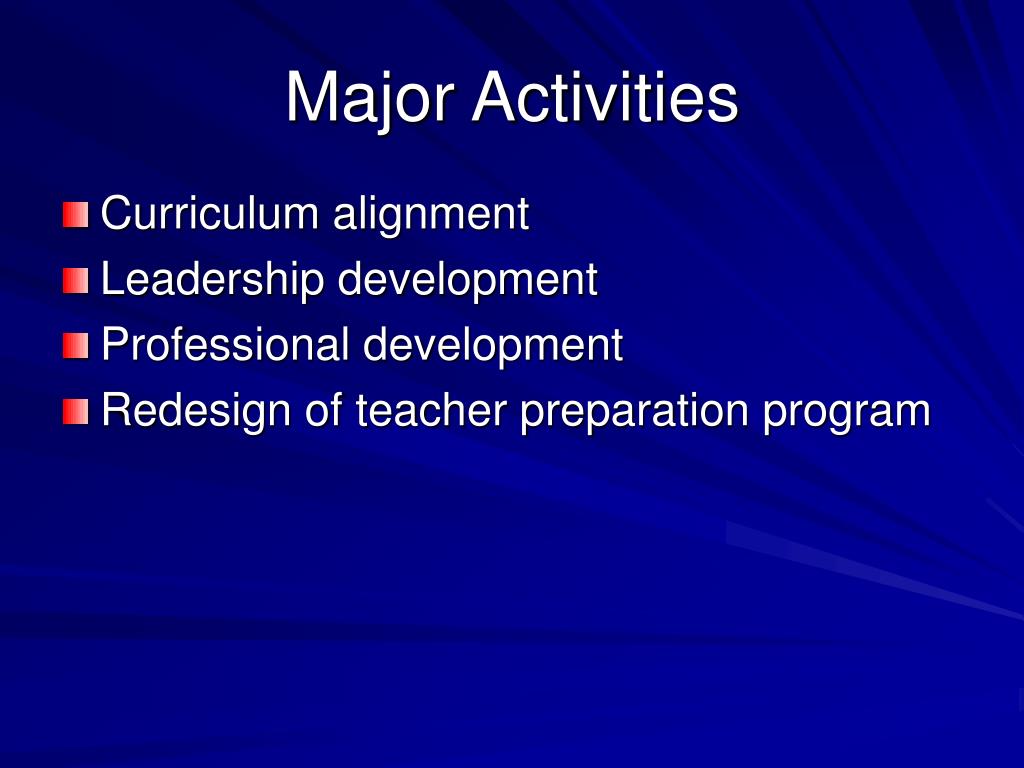 Major Activities

Curriculum alignment
Leadership development
Professional development
Redesign of teacher preparation program